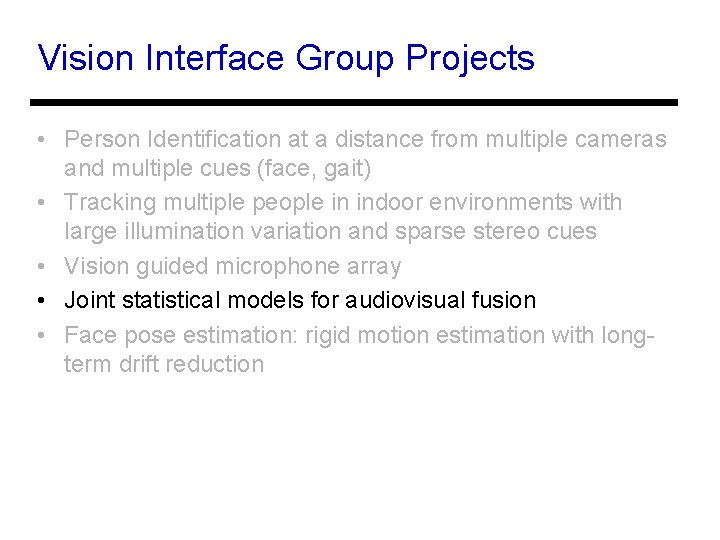 Vision Interface Group Projects

• Person Identification at a distance from multiple cameras and multiple cues (face, gait)
• Tracking multiple people in indoor environments with large illumination variation and sparse stereo cues
• Vision guided microphone array
• Joint statistical models for audiovisual fusion
• Face pose estimation: rigid motion estimation with long-term drift reduction